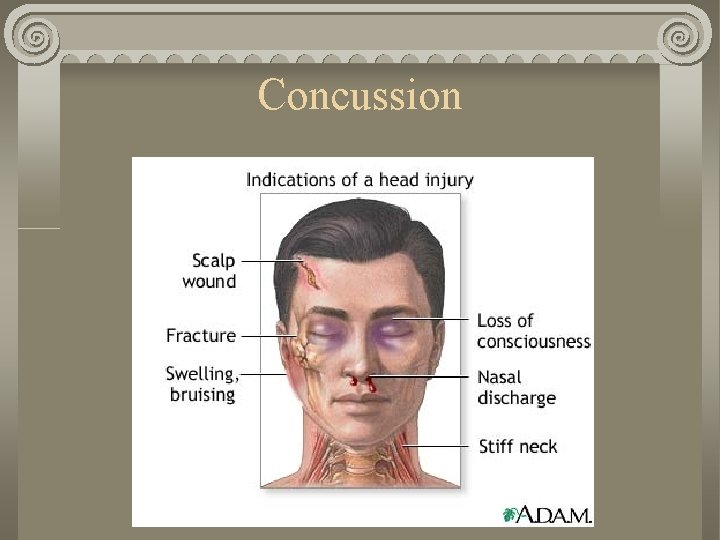 Concussion

Indications of a head injury

Scalp wound

Fracture

Swelling, bruising

Loss of consciousness

Nasal discharge

Stiff neck

A.D.A.M.